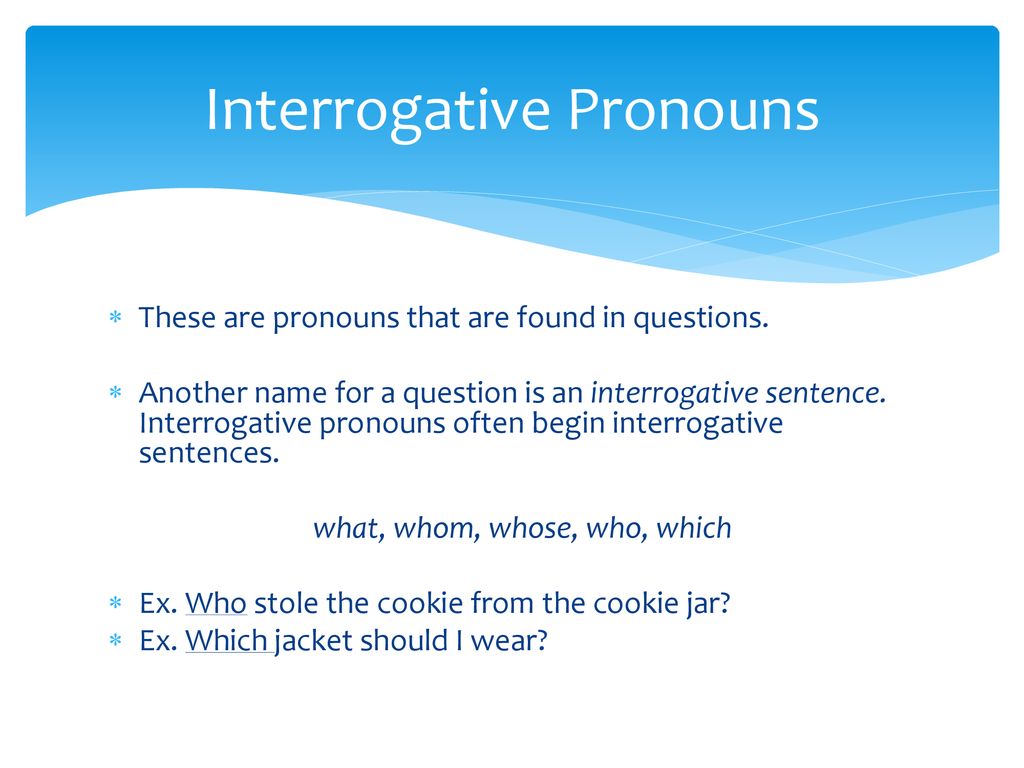 Interrogative Pronouns

∗ These are pronouns that are found in questions.

∗ Another name for a question is an interrogative sentence. Interrogative pronouns often begin interrogative sentences.

what, whom, whose, who, which

∗ Ex. Who stole the cookie from the cookie jar?
∗ Ex. Which jacket should I wear?